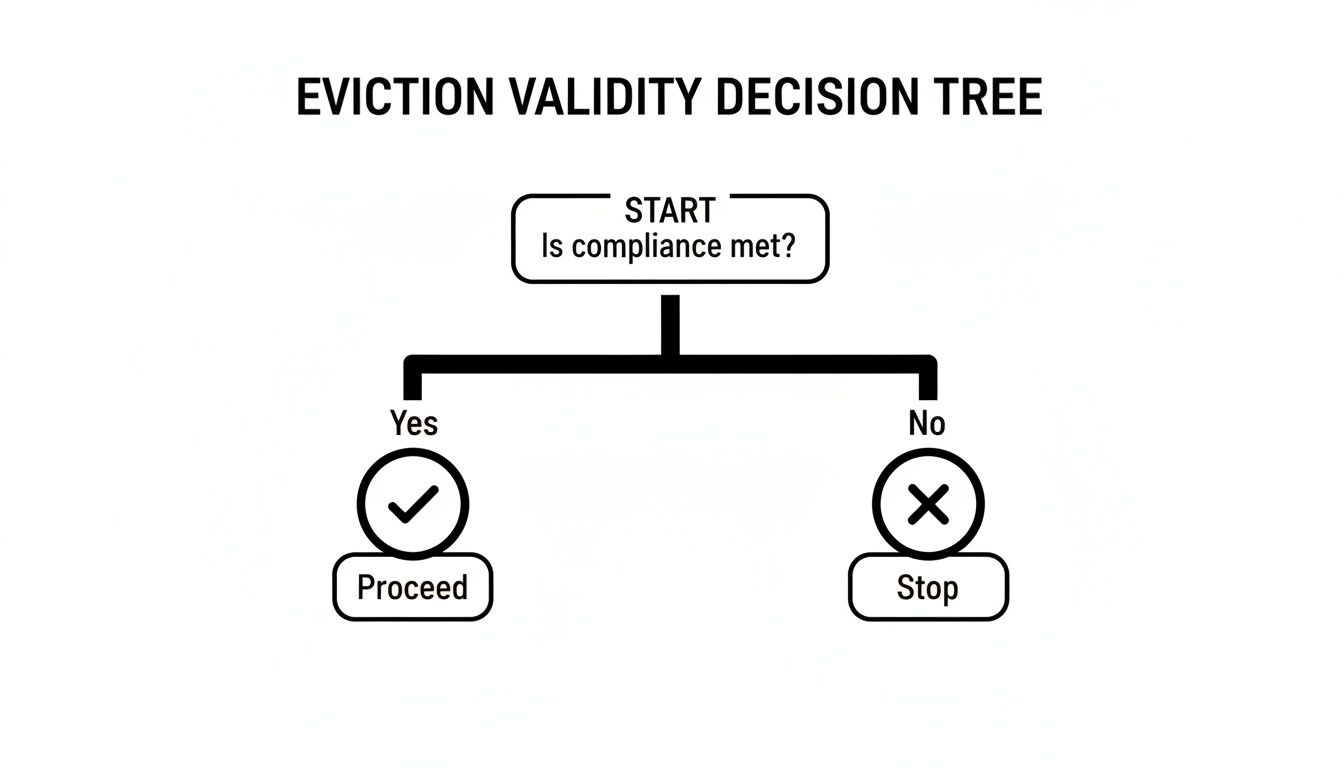 EVICTION VALIDITY DECISION TREE

START
Is compliance met?

Yes

Proceed

No

Stop